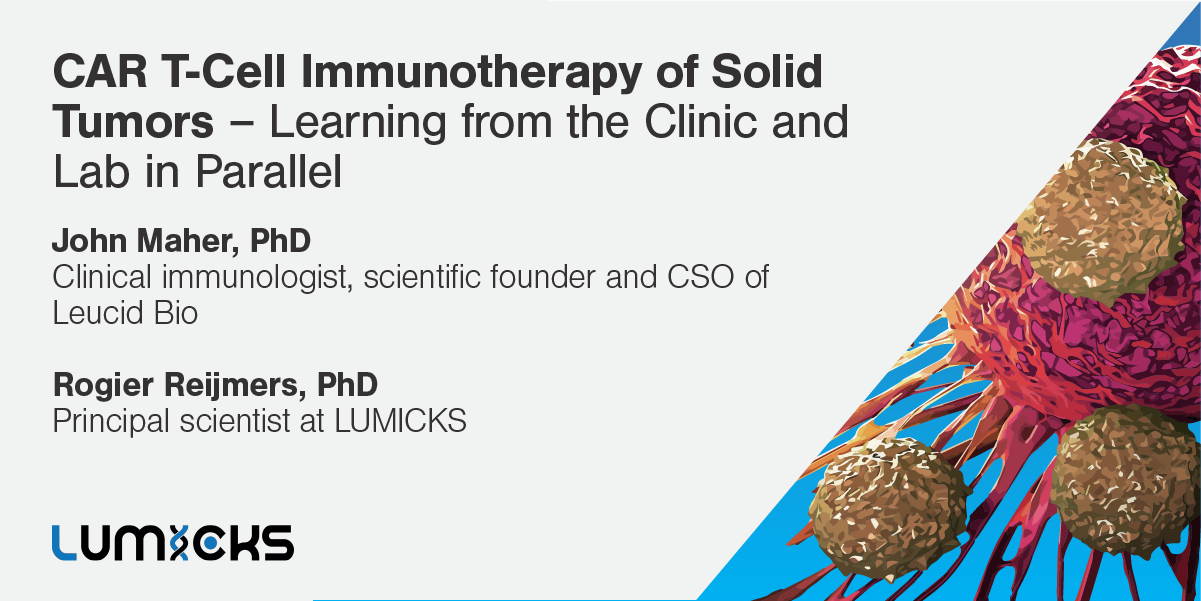 CAR T-Cell Immunotherapy of Solid Tumors – Learning from the Clinic and Lab in Parallel

John Maher, PhD
Clinical immunologist, scientific founder and CSO of Leucid Bio

Rogier Reijmers, PhD
Principal scientist at LUMICKS

LUMICKS